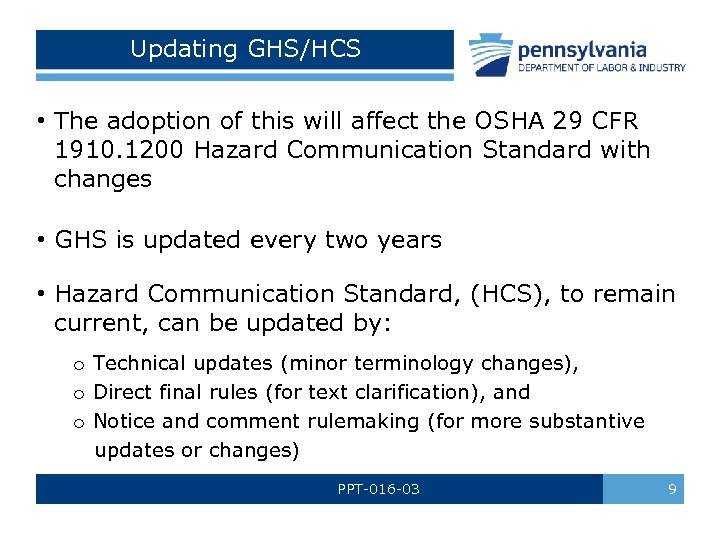 Updating GHS/HCS

pennsylvania
DEPARTMENT OF LABOR & INDUSTRY

• The adoption of this will affect the OSHA 29 CFR 1910.1200 Hazard Communication Standard with changes

• GHS is updated every two years

• Hazard Communication Standard, (HCS), to remain current, can be updated by:

o Technical updates (minor terminology changes),
o Direct final rules (for text clarification), and
o Notice and comment rulemaking (for more substantive updates or changes)

PPT-016-03

9